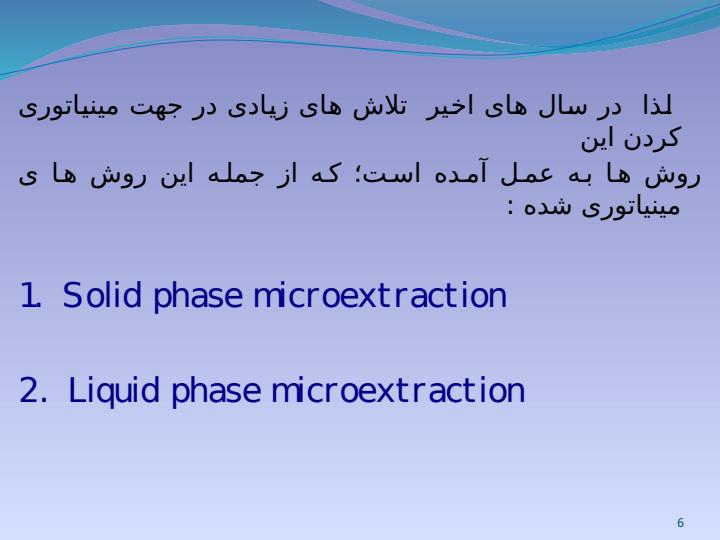 لذا در سال های اخیر تلاش های زیادی در جهت مینیاتوری کردن این
روش ها به عمل آمده است؛ که از جمله این روش ها ی مینیاتوری شده :

1. Solid phase microextraction

2. Liquid phase microextraction

6